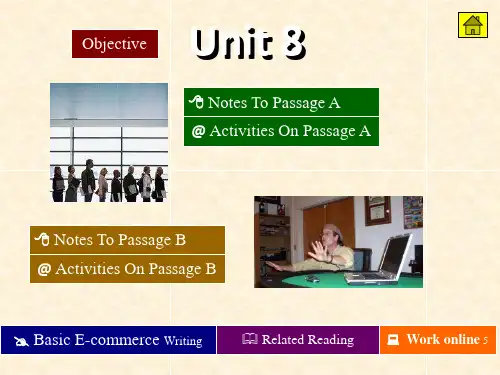 Objective

Unit 8

Notes To Passage A

@ Activities On Passage A

Notes To Passage B

@ Activities On Passage B

Basic E-commerce Writing

Related Reading

Work online 5